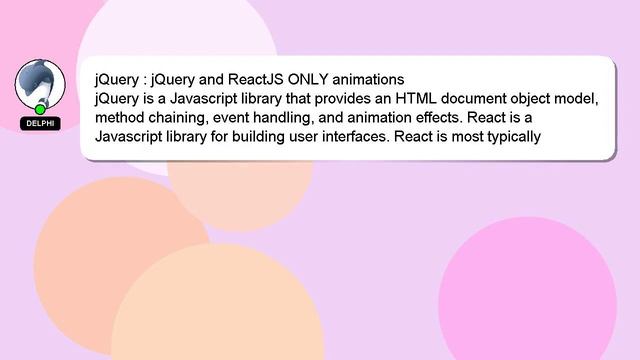 DELPHI

jQuery : jQuery and ReactJS ONLY animations
jQuery is a Javascript library that provides an HTML document object model, method chaining, event handling, and animation effects. React is a Javascript library for building user interfaces. React is most typically